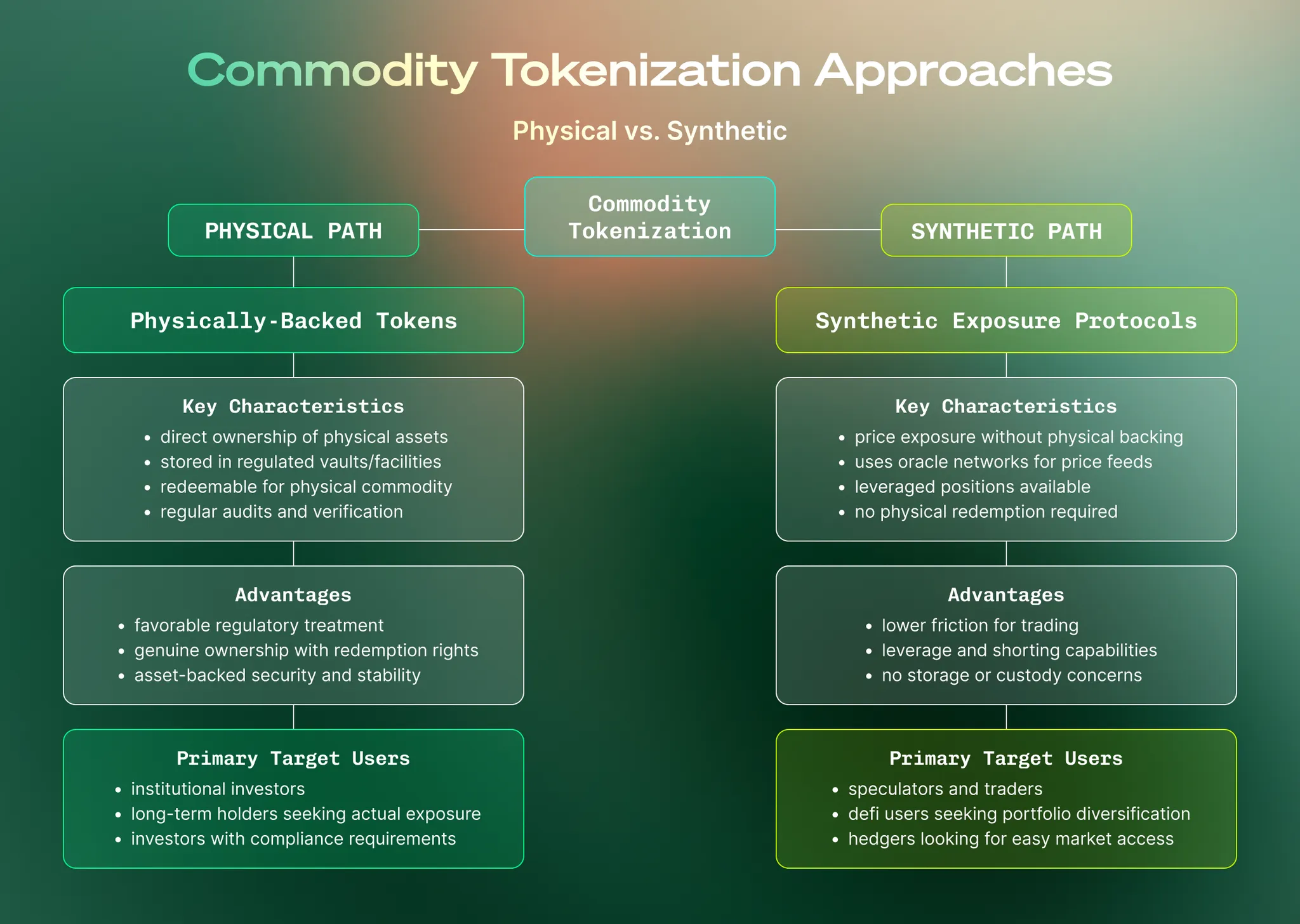 Commodity Tokenization Approaches

Physical vs. Synthetic

Commodity Tokenization

PHYSICAL PATH

Physically-Backed Tokens

Key Characteristics
- direct ownership of physical assets
- stored in regulated vaults/facilities
- redeemable for physical commodity
- regular audits and verification

Advantages
- favorable regulatory treatment
- genuine ownership with redemption rights
- asset-backed security and stability

Primary Target Users
- institutional investors
- long-term holders seeking actual exposure
- investors with compliance requirements

SYNTHETIC PATH

Synthetic Exposure Protocols

Key Characteristics
- price exposure without physical backing
- uses oracle networks for price feeds
- leveraged positions available
- no physical redemption required

Advantages
- lower friction for trading
- leverage and shorting capabilities
- no storage or custody concerns

Primary Target Users
- speculators and traders
- defi users seeking portfolio diversification
- hedgers looking for easy market access